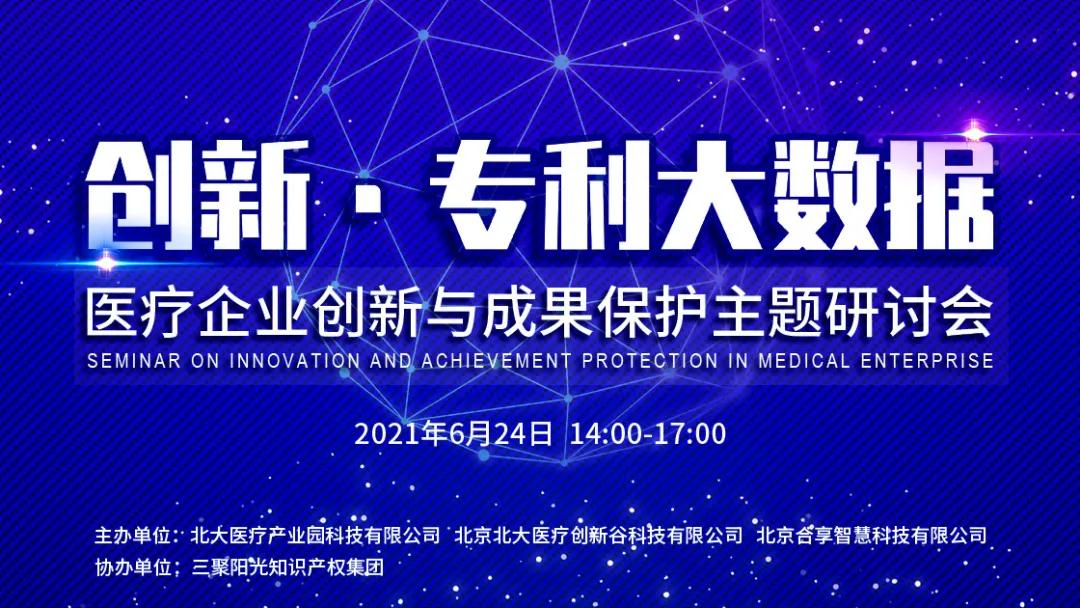 创新 · 专利大数据

医疗企业创新与成果保护主题研讨会

SEMINAR ON INNOVATION AND ACHIEVEMENT PROTECTION IN MEDICAL ENTERPRISE

2021年6月24日 14:00-17:00

主办单位：北大医疗产业园科技有限公司 北京北大医疗创新谷科技有限公司 北京合享智慧科技有限公司

协办单位：三聚阳光知识产权集团